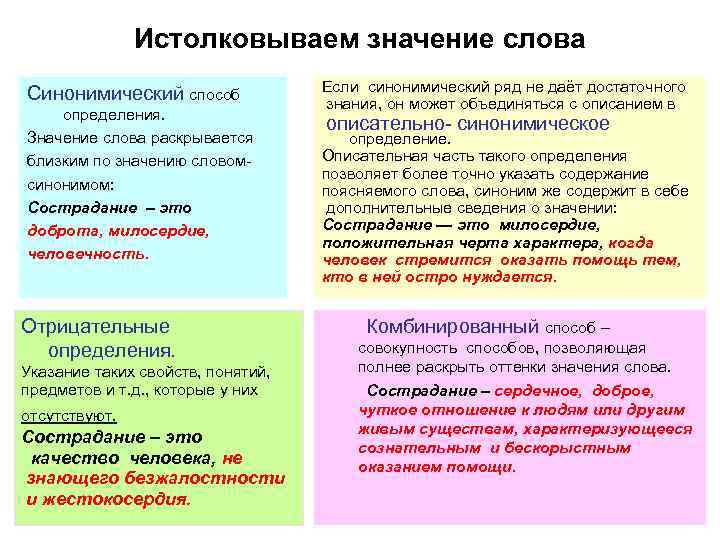 Истолковываем значение слова

Синонимический способ определения.
Значение слова раскрывается близким по значению словом-синонимом:
Сострадание – это доброта, милосердие, человечность.

Если синонимический ряд не даёт достаточного знания, он может объединяться с описанием в описательно- синонимическое определение.
Описательная часть такого определения позволяет более точно указать содержание поясняемого слова, синоним же содержит в себе дополнительные сведения о значении:
Сострадание — это милосердие, положительная черта характера, когда человек стремится оказать помощь тем, кто в ней остро нуждается.

Отрицательные определения.
Указание таких свойств, понятий, предметов и т.д., которые у них отсутствуют.
Сострадание – это качество человека, не знающего безжалостности и жестокосердия.

Комбинированный способ – совокупность способов, позволяющая полнее раскрыть оттенки значения слова.
Сострадание – сердечное, доброе, чуткое отношение к людям или другим живым существам, характеризующееся сознательным и бескорыстным оказанием помощи.